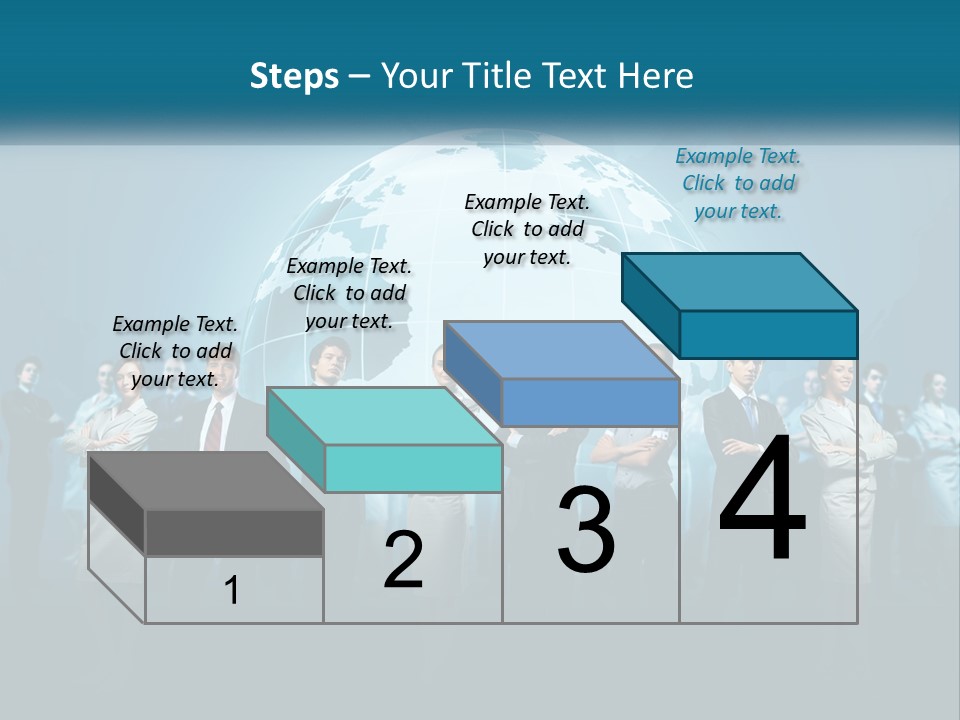 Steps – Your Title Text Here

Example Text. Click to add your text.

Example Text. Click to add your text.

Example Text. Click to add your text.

Example Text. Click to add your text.

1

2

3

4